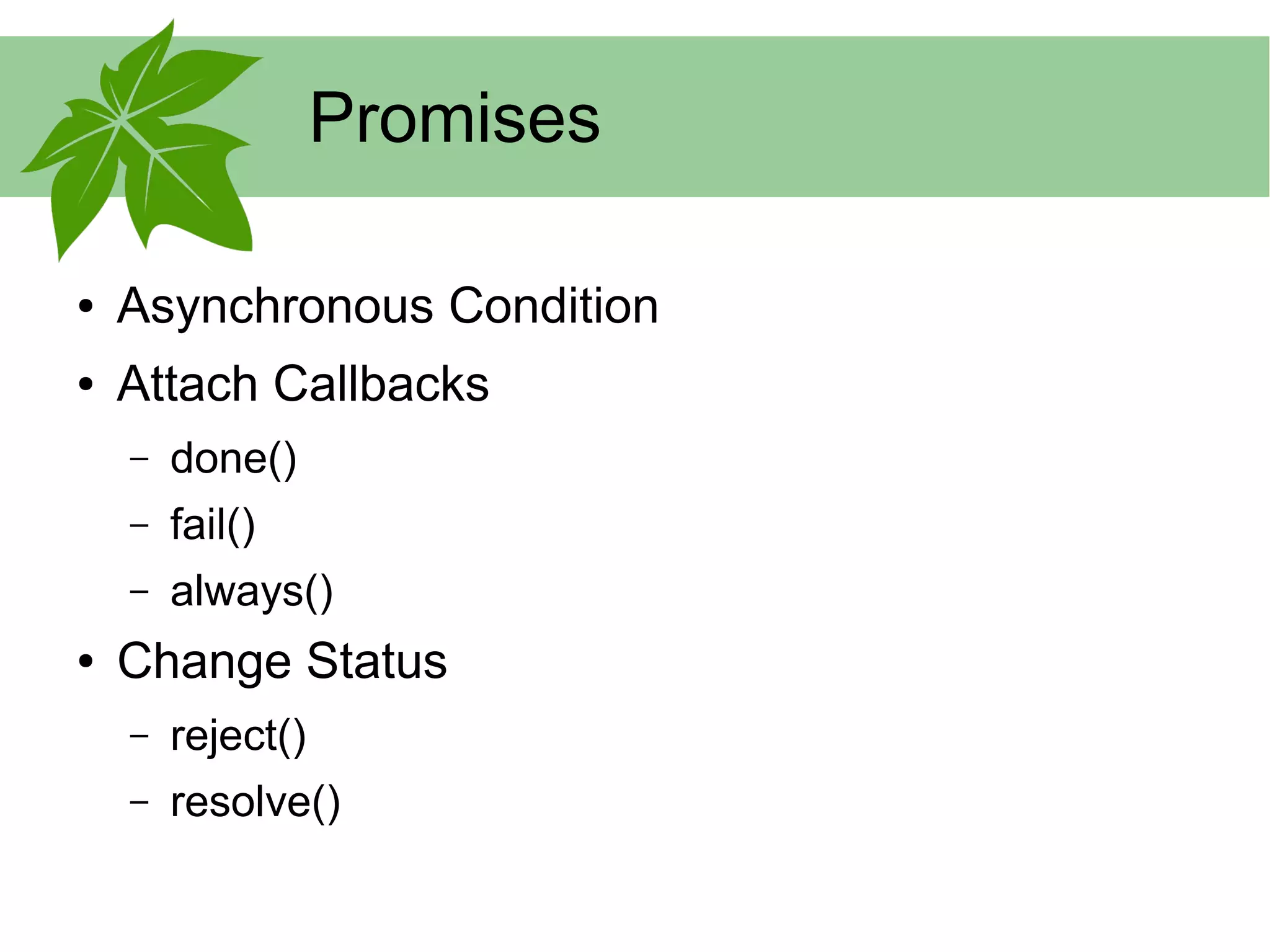 Promises

• Asynchronous Condition
• Attach Callbacks
  – done()
  – fail()
  – always()
• Change Status
  – reject()
  – resolve()